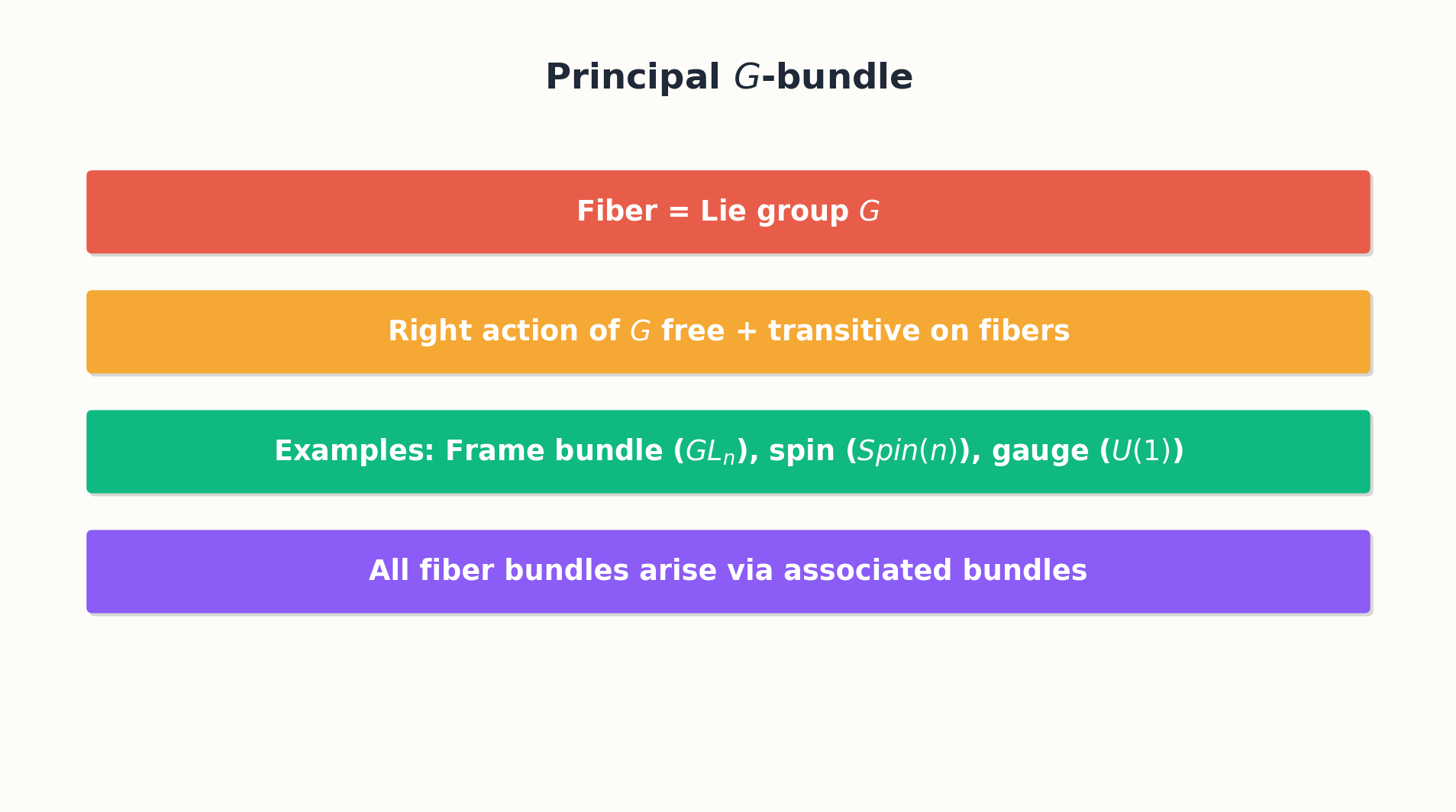 Principal $G$-bundle

Fiber = Lie group $G$

Right action of $G$ free + transitive on fibers

Examples: Frame bundle ($GL_n$), spin ($Spin(n)$), gauge ($U(1)$)

All fiber bundles arise via associated bundles